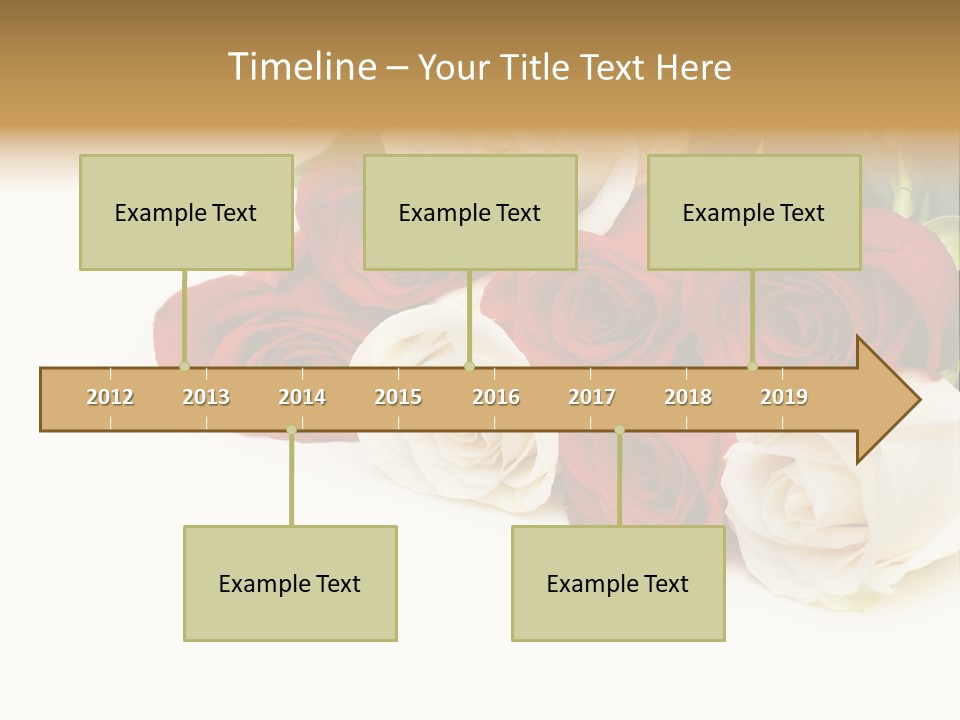 Timeline – Your Title Text Here

Example Text

Example Text

Example Text

2012 2013 2014 2015 2016 2017 2018 2019

Example Text

Example Text